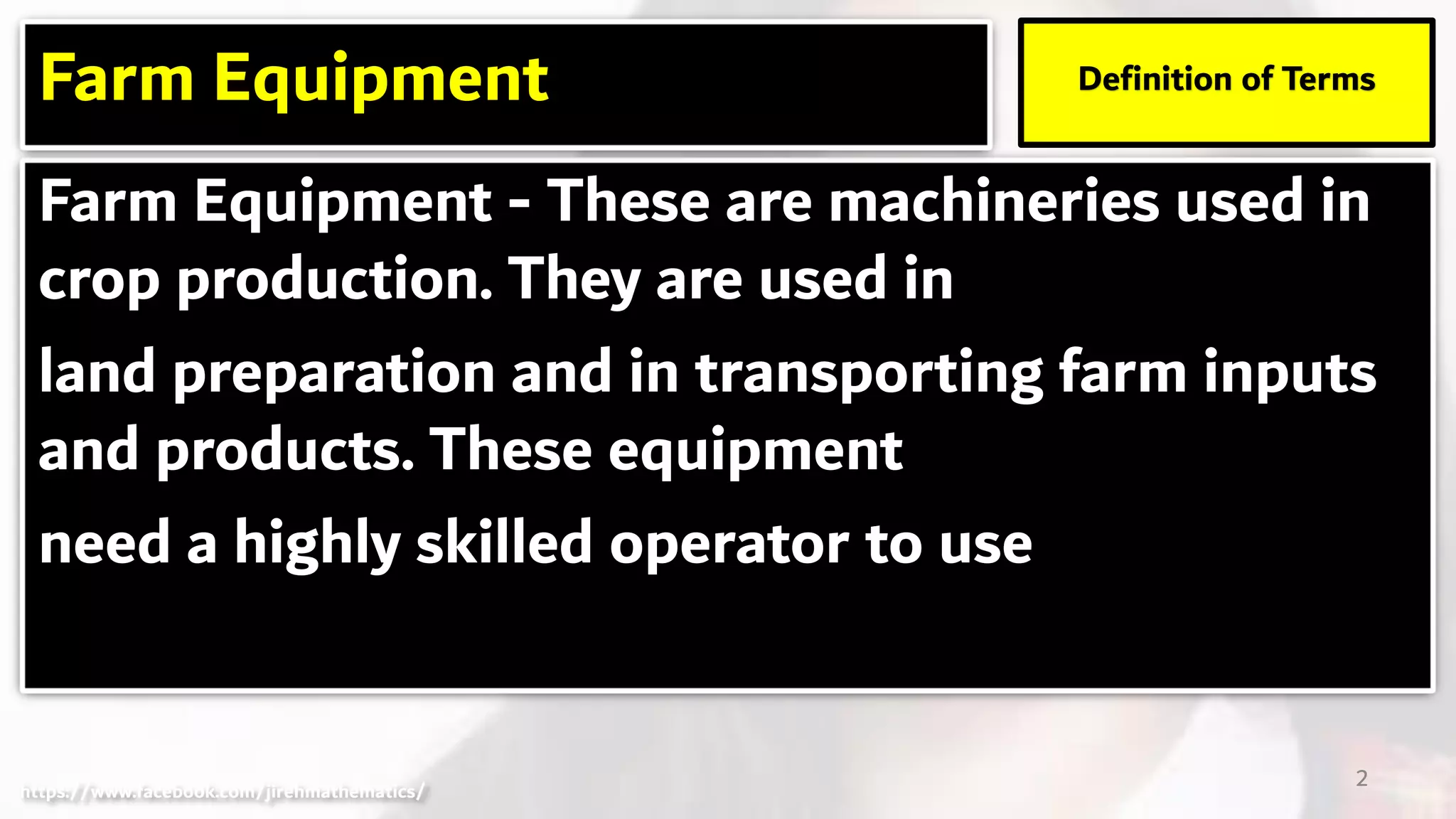 Farm Equipment

Definition of Terms

Farm Equipment - These are machineries used in crop production. They are used in

land preparation and in transporting farm inputs and products. These equipment

need a highly skilled operator to use

https://www.facebook.com/jirehmathematics/

2